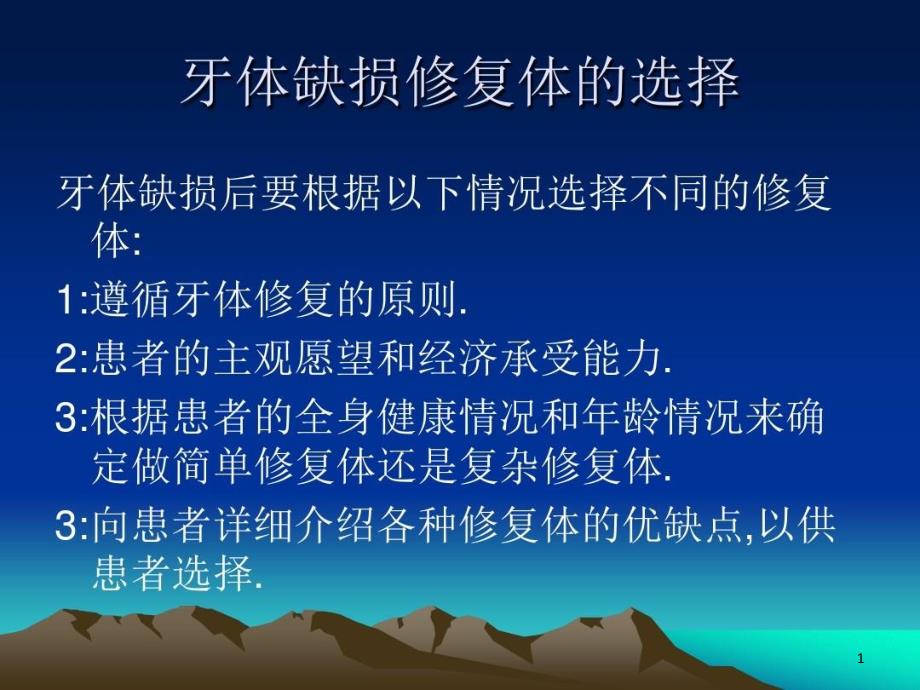 牙体缺损修复体的选择

牙体缺损后要根据以下情况选择不同的修复体:

1:遵循牙体修复的原则.

2:患者的主观愿望和经济承受能力.

3:根据患者的全身健康情况和年龄情况来确定做简单修复体还是复杂修复体.

3:向患者详细介绍各种修复体的优缺点,以供患者选择.

1